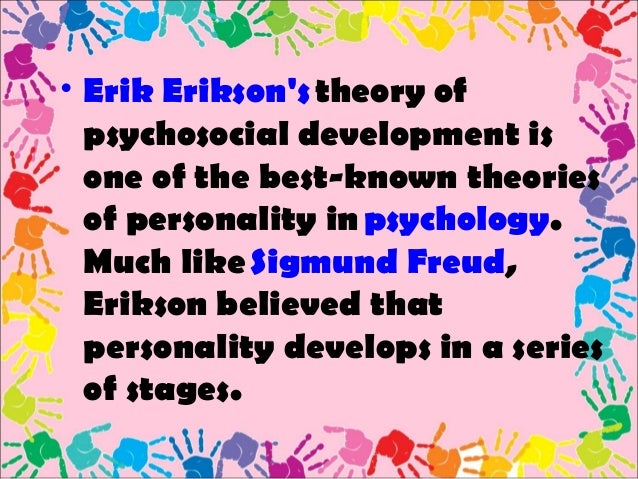 • Erik Erikson's theory of psychosocial development is one of the best-known theories of personality in psychology. Much like Sigmund Freud, Erikson believed that personality develops in a series of stages.